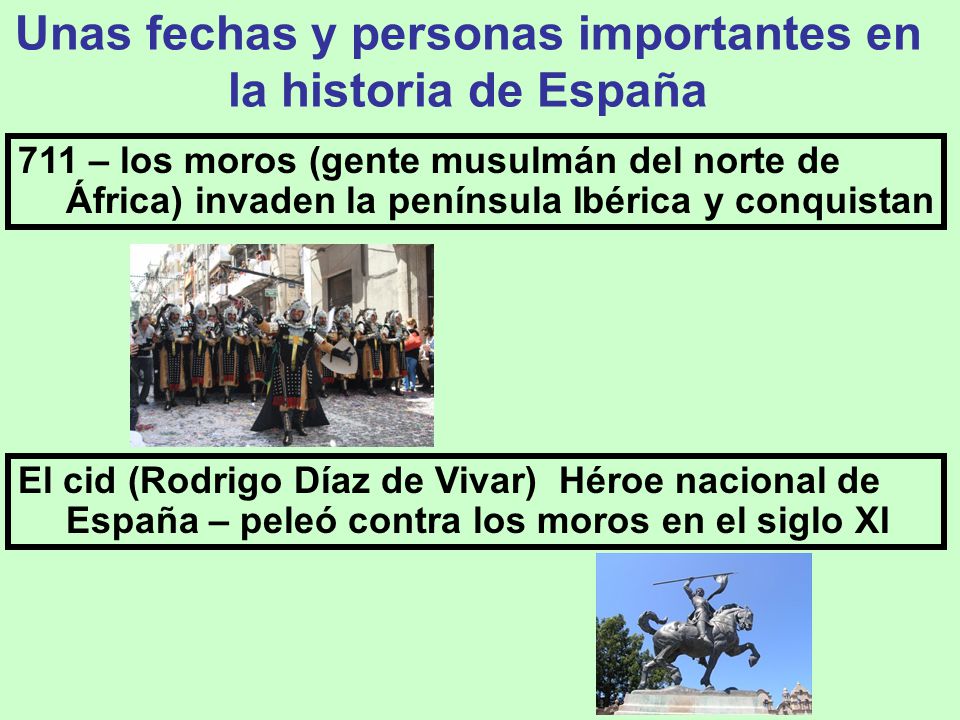 Unas fechas y personas importantes en la historia de España

711 – los moros (gente musulmán del norte de África) invaden la península Ibérica y conquistan

El cid (Rodrigo Díaz de Vivar) Héroe nacional de España – peleó contra los moros en el siglo XI